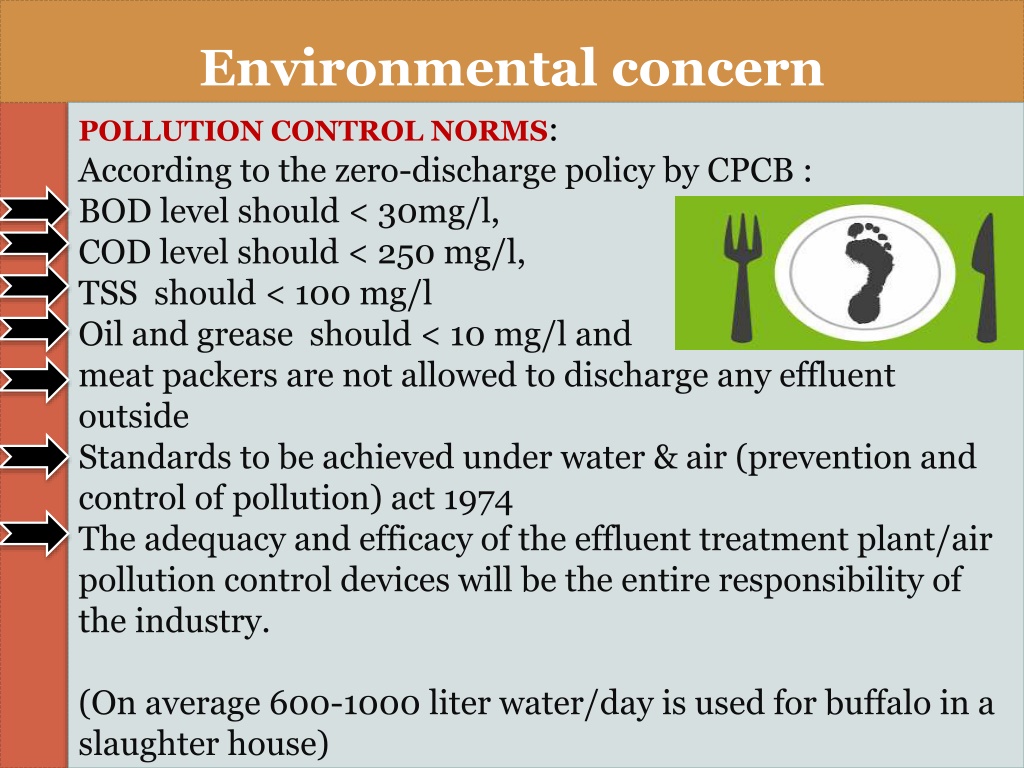 Environmental concern

POLLUTION CONTROL NORMS:
According to the zero-discharge policy by CPCB :
BOD level should < 30mg/l,
COD level should < 250 mg/l,
TSS should < 100 mg/l
Oil and grease should < 10 mg/l and
meat packers are not allowed to discharge any effluent outside
Standards to be achieved under water & air (prevention and control of pollution) act 1974
The adequacy and efficacy of the effluent treatment plant/air pollution control devices will be the entire responsibility of the industry.

(On average 600-1000 liter water/day is used for buffalo in a slaughter house)